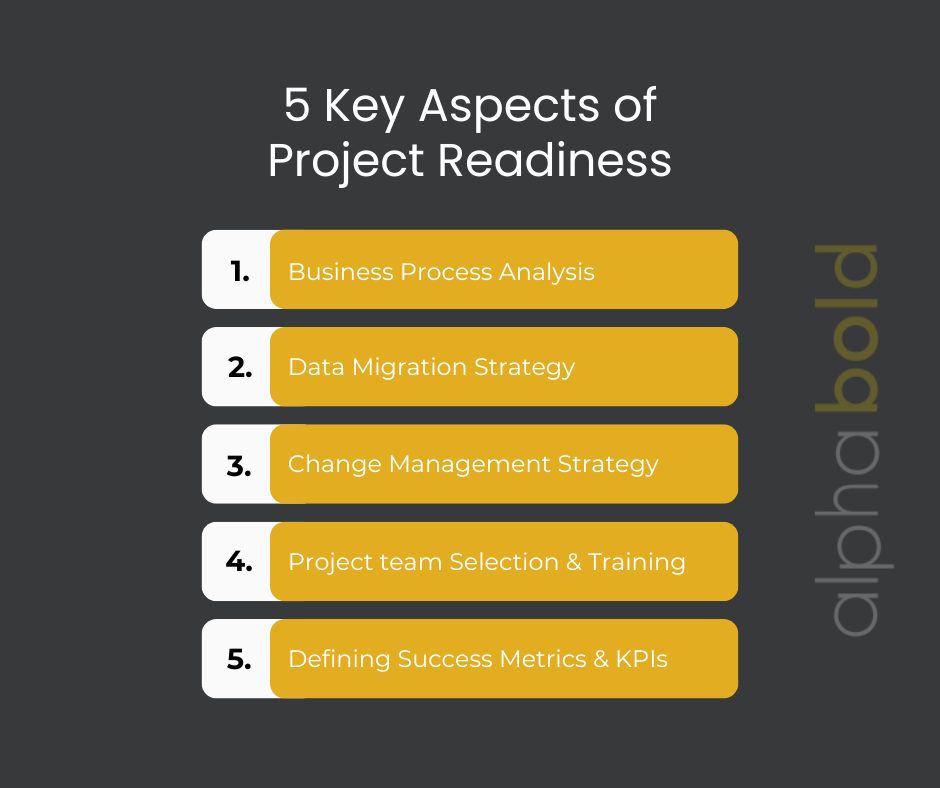 5 Key Aspects of Project Readiness

1. Business Process Analysis

2. Data Migration Strategy

3. Change Management Strategy

4. Project team Selection & Training

5. Defining Success Metrics & KPIs

alphabold